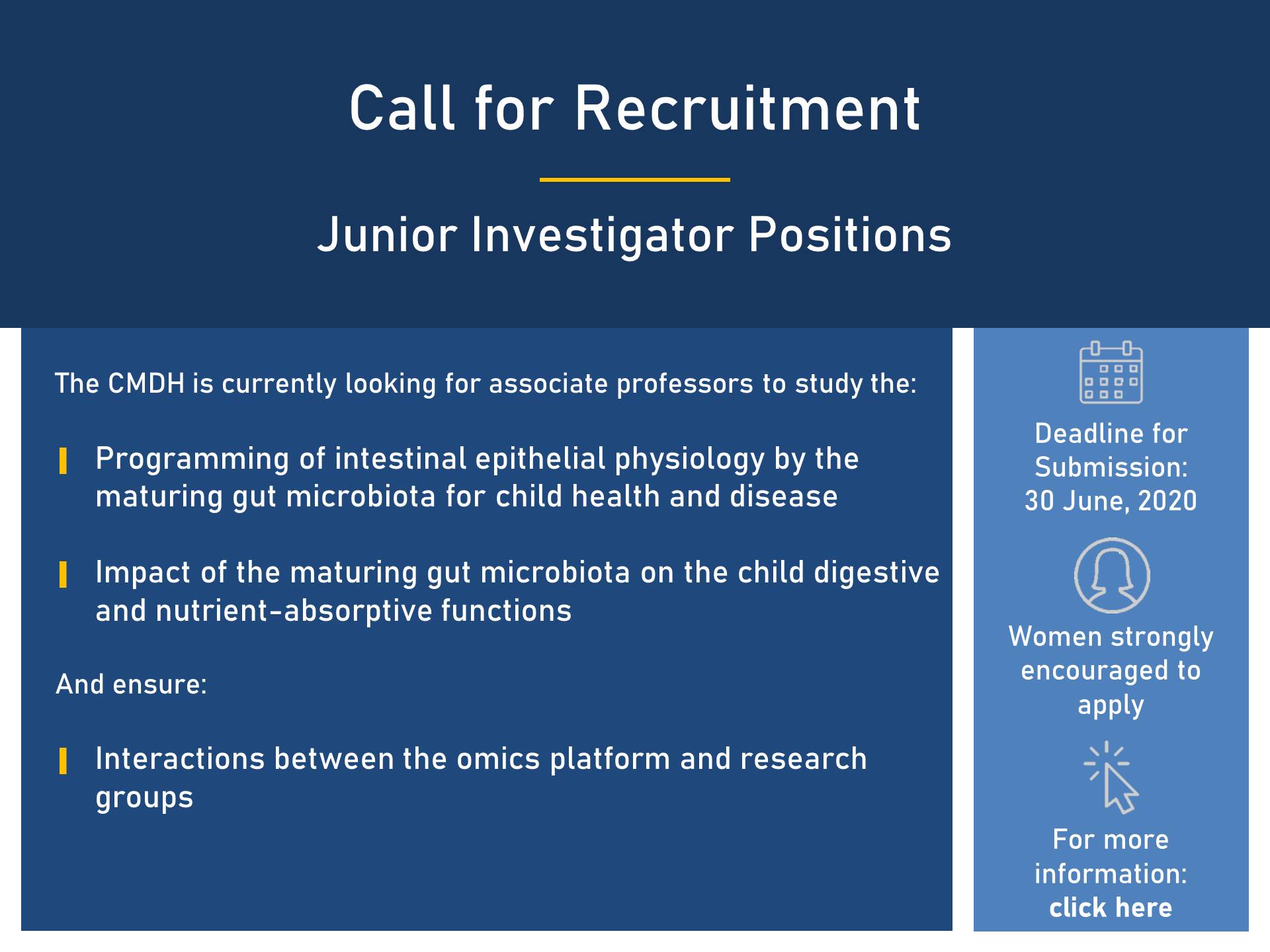 Call for Recruitment

Junior Investigator Positions

The CMDH is currently looking for associate professors to study the:

Programming of intestinal epithelial physiology by the maturing gut microbiota for child health and disease

Impact of the maturing gut microbiota on the child digestive and nutrient-absorptive functions

And ensure:

Interactions between the omics platform and research groups

Deadline for Submission: 30 June, 2020

Women strongly encouraged to apply

For more information: click here